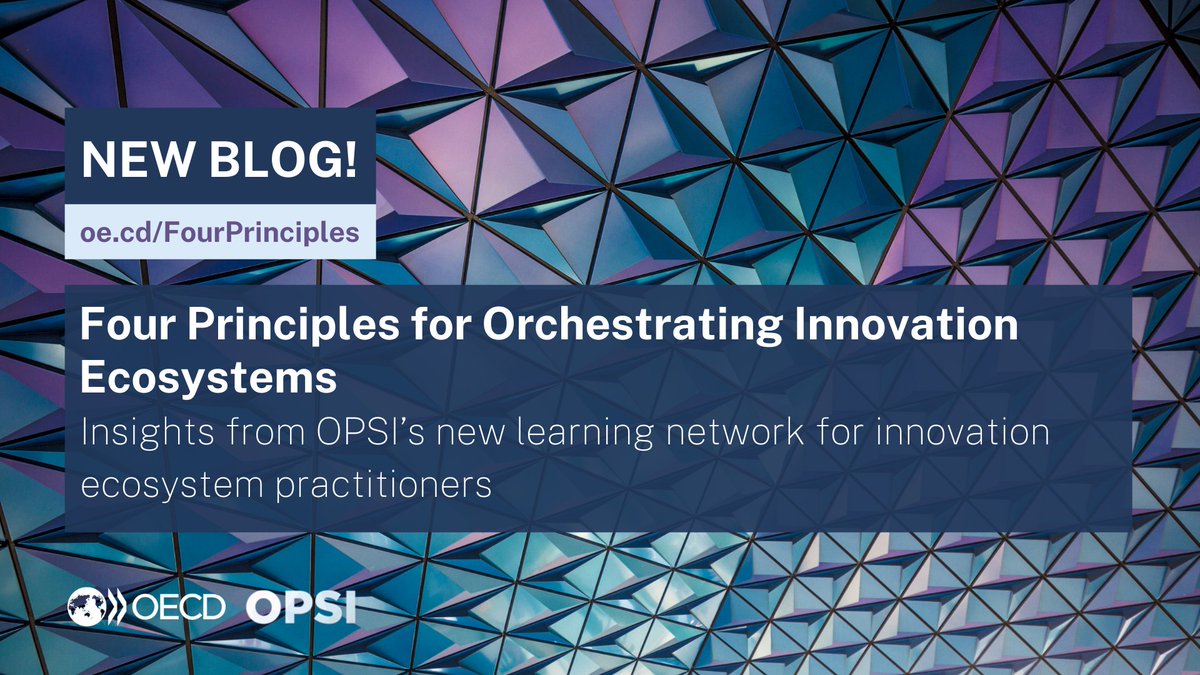 NEW BLOG!

oe.cd/FourPrinciples

Four Principles for Orchestrating Innovation Ecosystems

Insights from OPSI's new learning network for innovation ecosystem practitioners

OECD OPSI